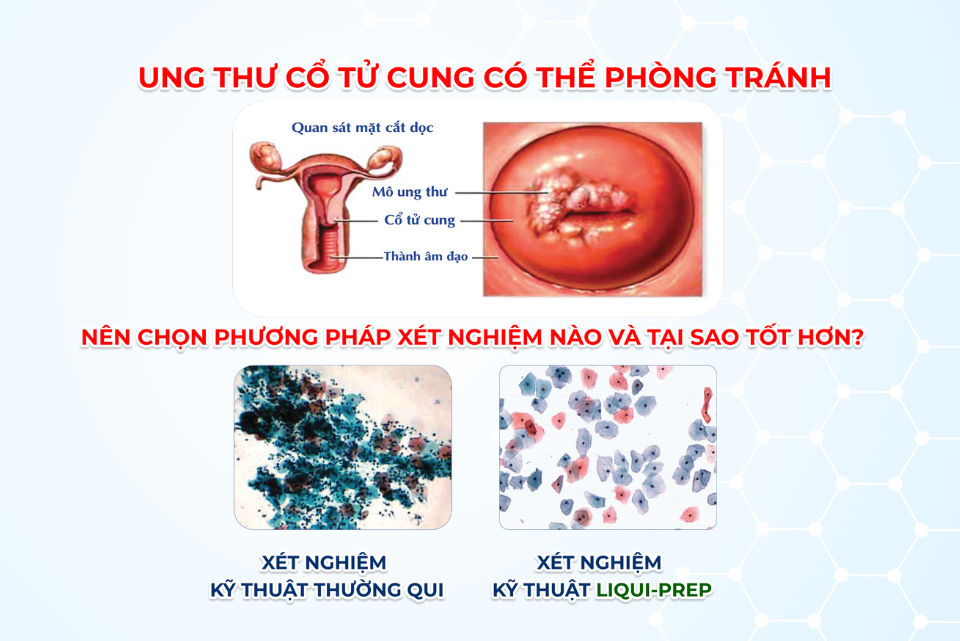 UNG THƯ CỔ TỬ CUNG CÓ THỂ PHÒNG TRÁNH

Quan sát mặt cắt dọc

Mô ung thư

Cổ tử cung

Thành âm đạo

NÊN CHỌN PHƯƠNG PHÁP XÉT NGHIỆM NÀO VÀ TẠI SAO TỐT HƠN?

XÉT NGHIỆM
KỸ THUẬT THƯỜNG QUI

XÉT NGHIỆM
KỸ THUẬT LIQUI-PREP